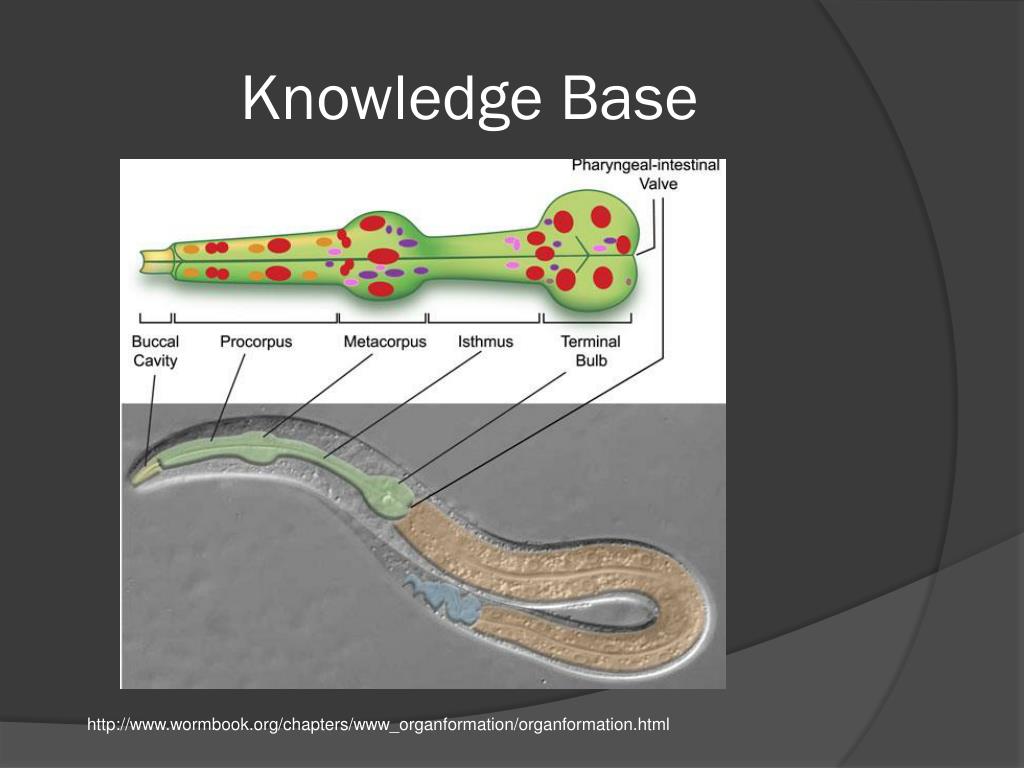 Knowledge Base

Pharyngeal-intestinal Valve

Buccal Cavity

Procorpus

Metacorpus

Isthmus

Terminal Bulb

http://www.wormbook.org/chapters/www_organformation/organformation.html